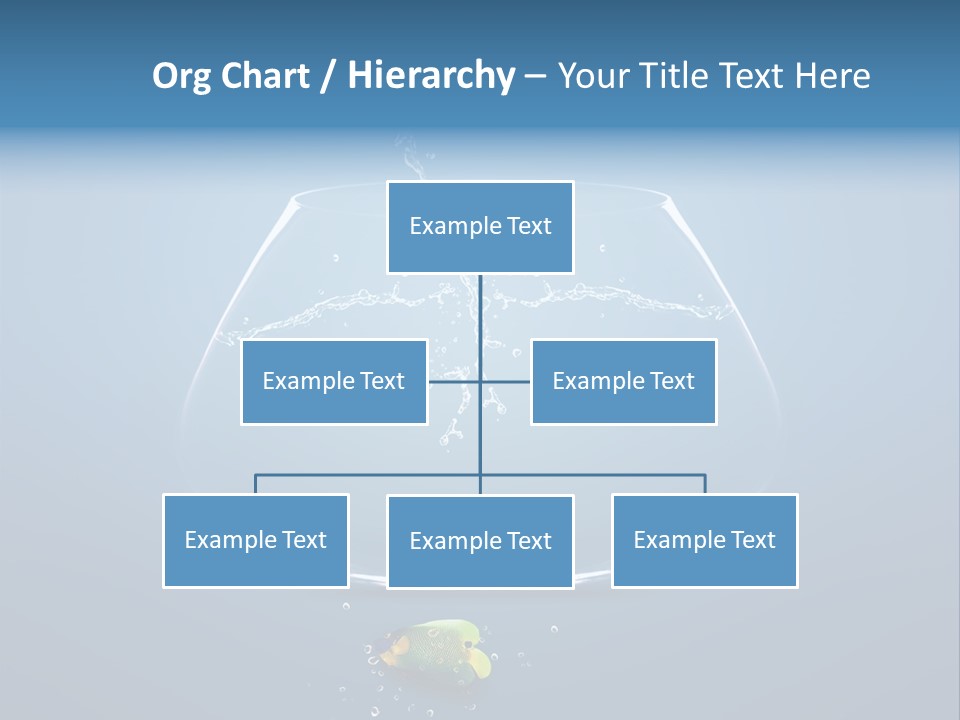 Org Chart / Hierarchy – Your Title Text Here

Example Text

Example Text

Example Text

Example Text

Example Text

Example Text